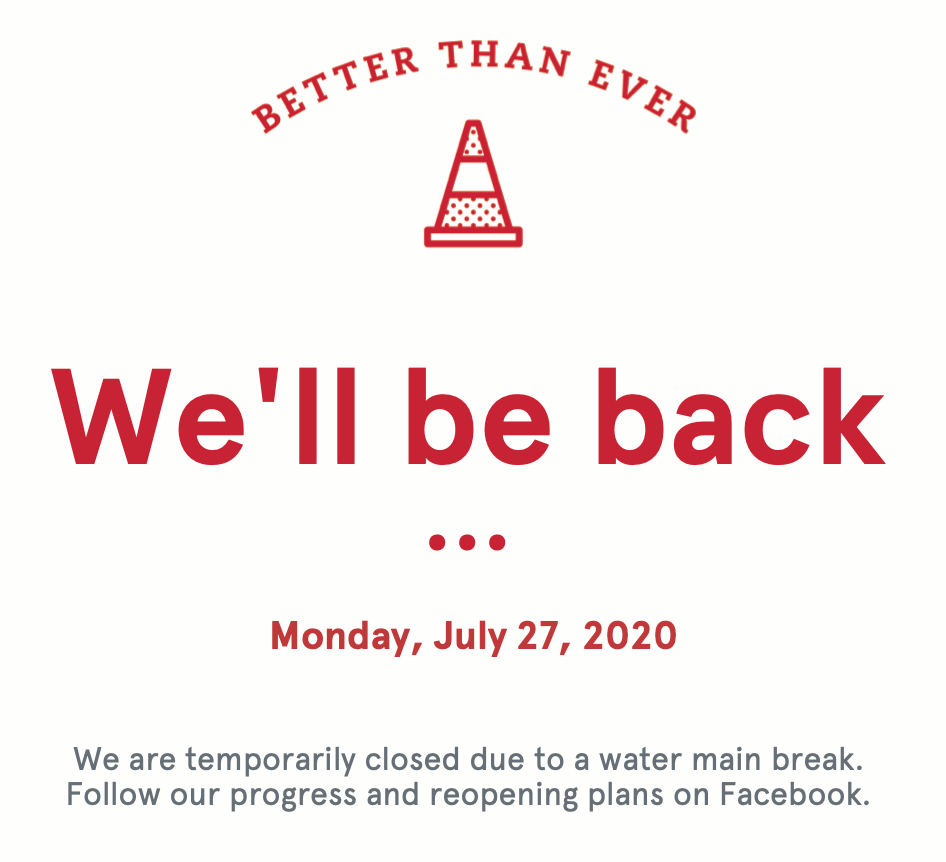 BETTER THAN EVER

We'll be back

...

Monday, July 27, 2020

We are temporarily closed due to a water main break. Follow our progress and reopening plans on Facebook.